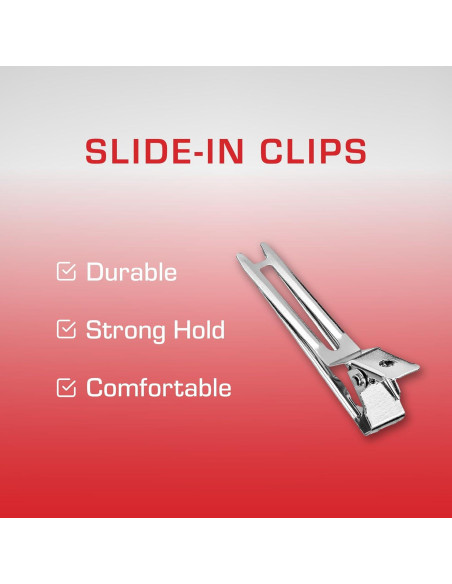 SLIDE-IN CLIPS

☑ Durable

☑ Strong Hold

☑ Comfortable